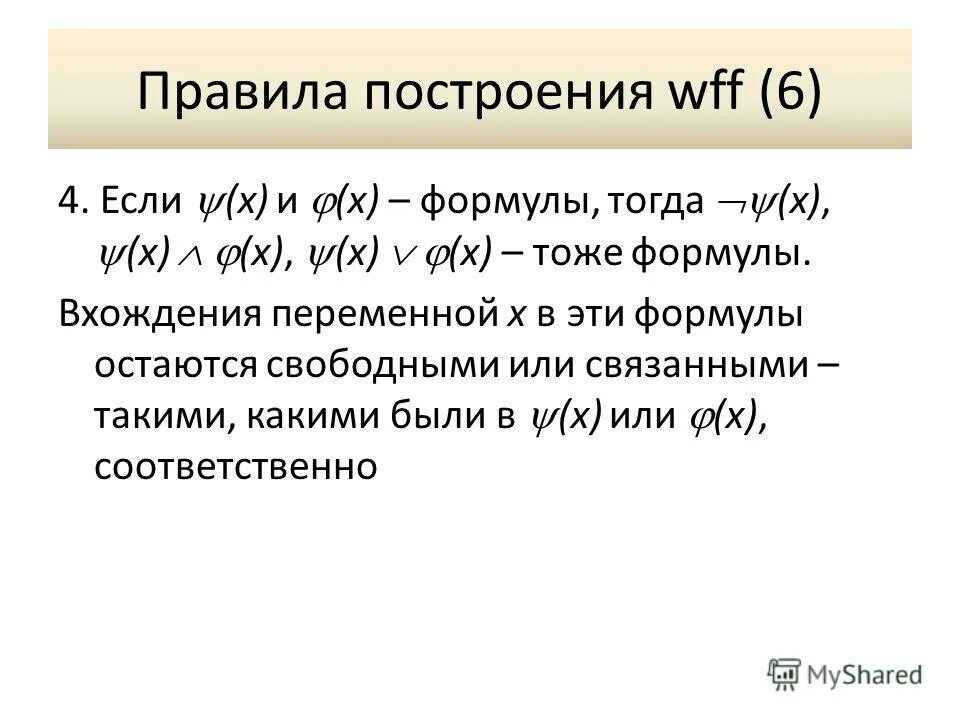 Правила построения wff (6)

4. Если $\psi(x)$ и $\varphi(x)$ – формулы, тогда $\neg\psi(x)$, $\psi(x) \wedge \varphi(x)$, $\psi(x) \vee \varphi(x)$ – тоже формулы.

Вхождения переменной $x$ в эти формулы остаются свободными или связанными – такими, какими были в $\psi(x)$ или $\varphi(x)$, соответственно

MyShared